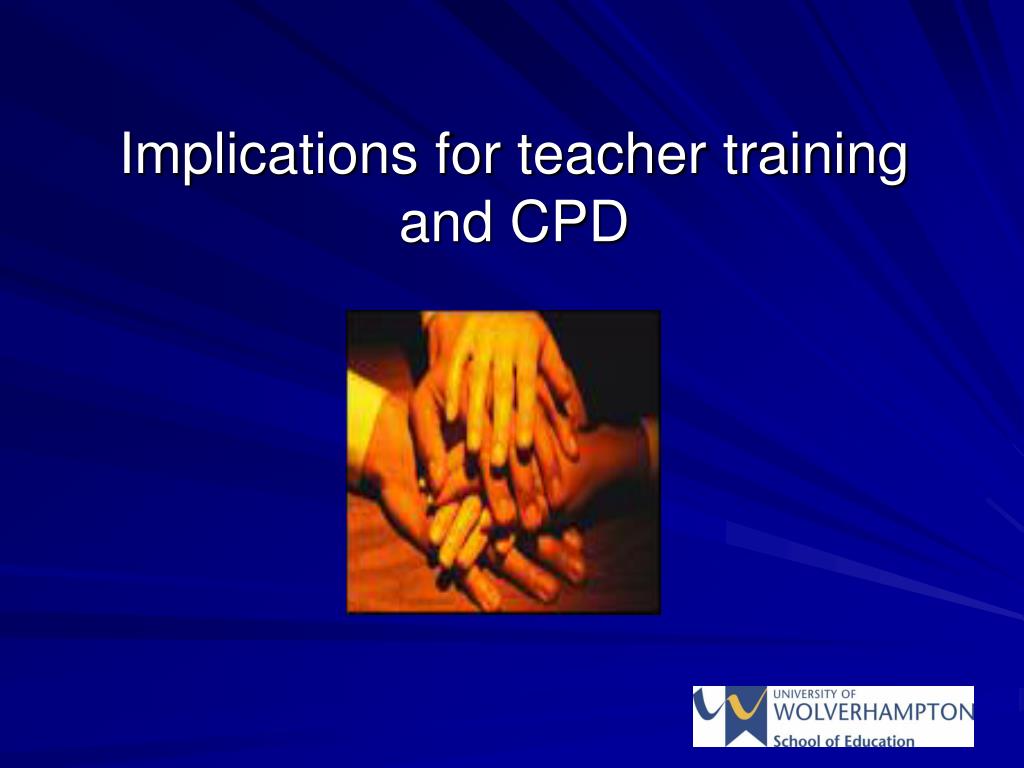 Implications for teacher training and CPD

UNIVERSITY OF
WOLVERHAMPTON
School of Education